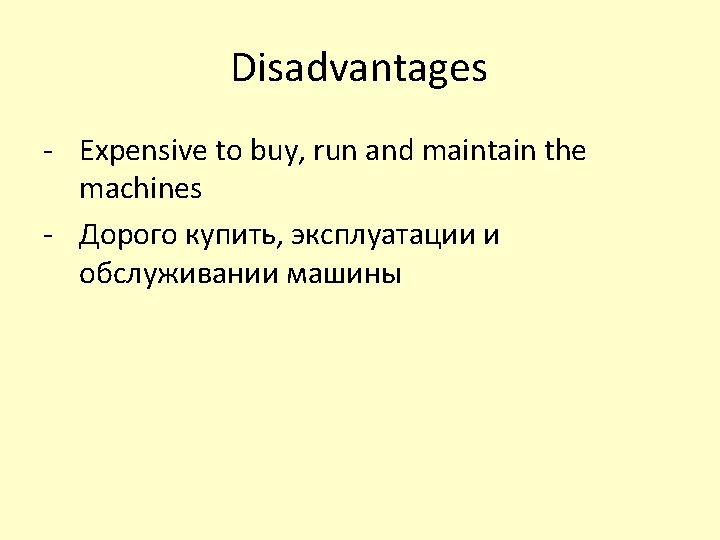 Disadvantages

- Expensive to buy, run and maintain the machines
- Дорого купить, эксплуатации и обслуживании машины